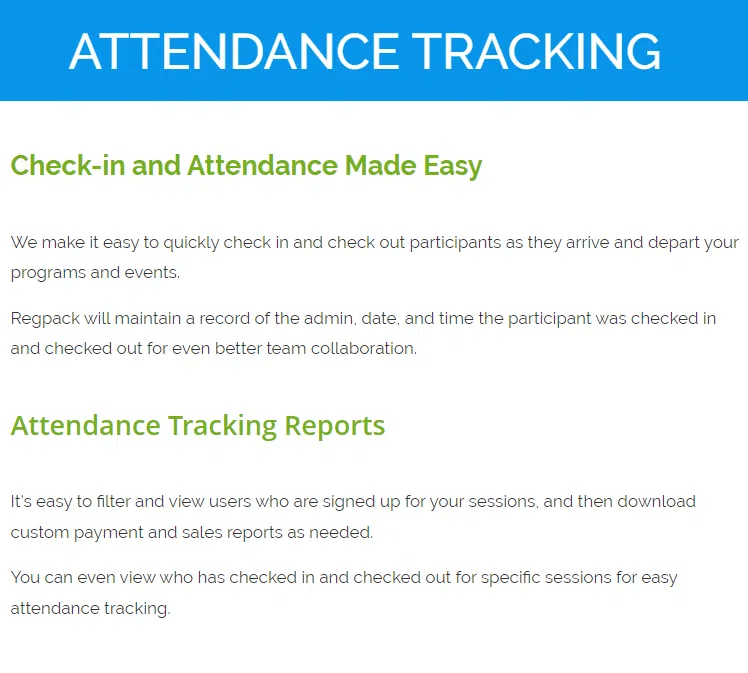 ATTENDANCE TRACKING

Check-in and Attendance Made Easy

We make it easy to quickly check in and check out participants as they arrive and depart your programs and events.

Regpack will maintain a record of the admin, date, and time the participant was checked in and checked out for even better team collaboration.

Attendance Tracking Reports

It's easy to filter and view users who are signed up for your sessions, and then download custom payment and sales reports as needed.

You can even view who has checked in and checked out for specific sessions for easy attendance tracking.